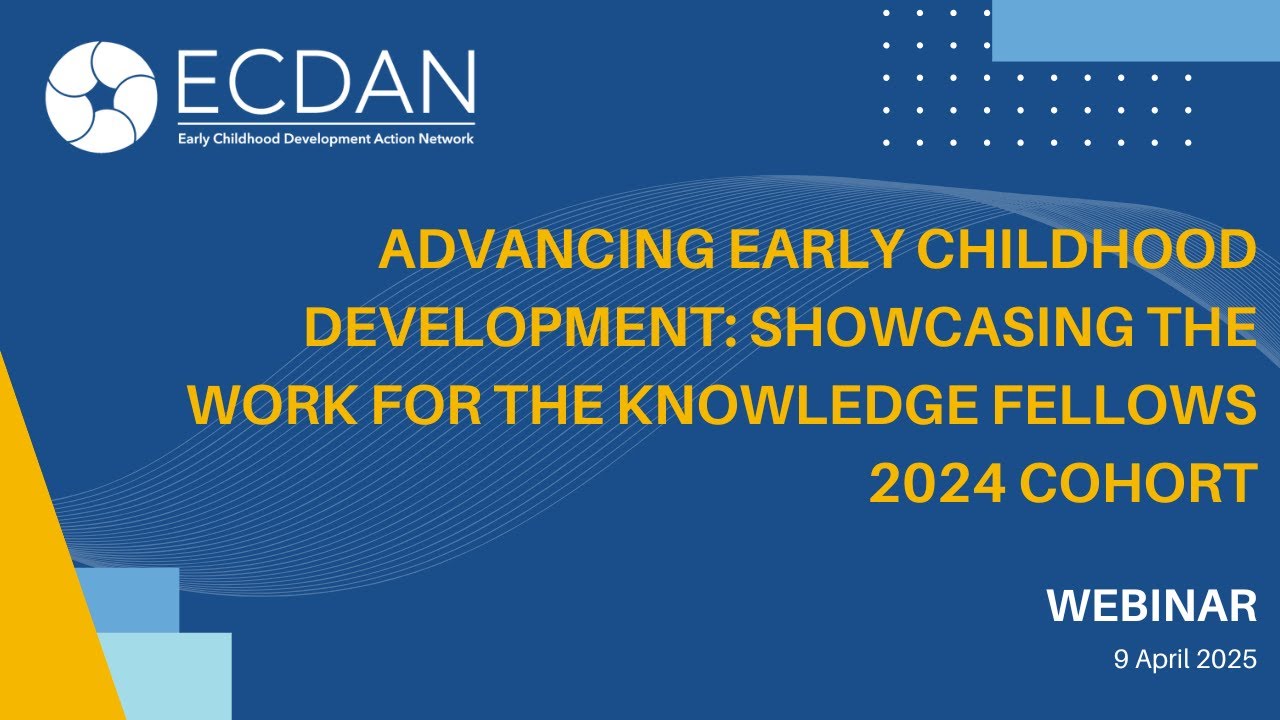 ECDAN
Early Childhood Development Action Network

ADVANCING EARLY CHILDHOOD DEVELOPMENT: SHOWCASING THE WORK FOR THE KNOWLEDGE FELLOWS 2024 COHORT

WEBINAR
9 April 2025